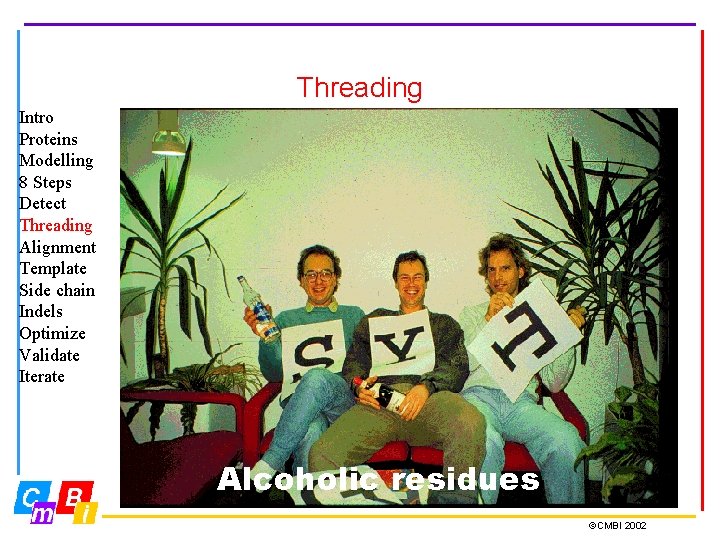 Threading

Intro
Proteins
Modelling
8 Steps
Detect
Threading
Alignment
Template
Side chain
Indels
Optimize
Validate
Iterate

S Y T

Alcoholic residues

C B
m i

©CMBI 2002